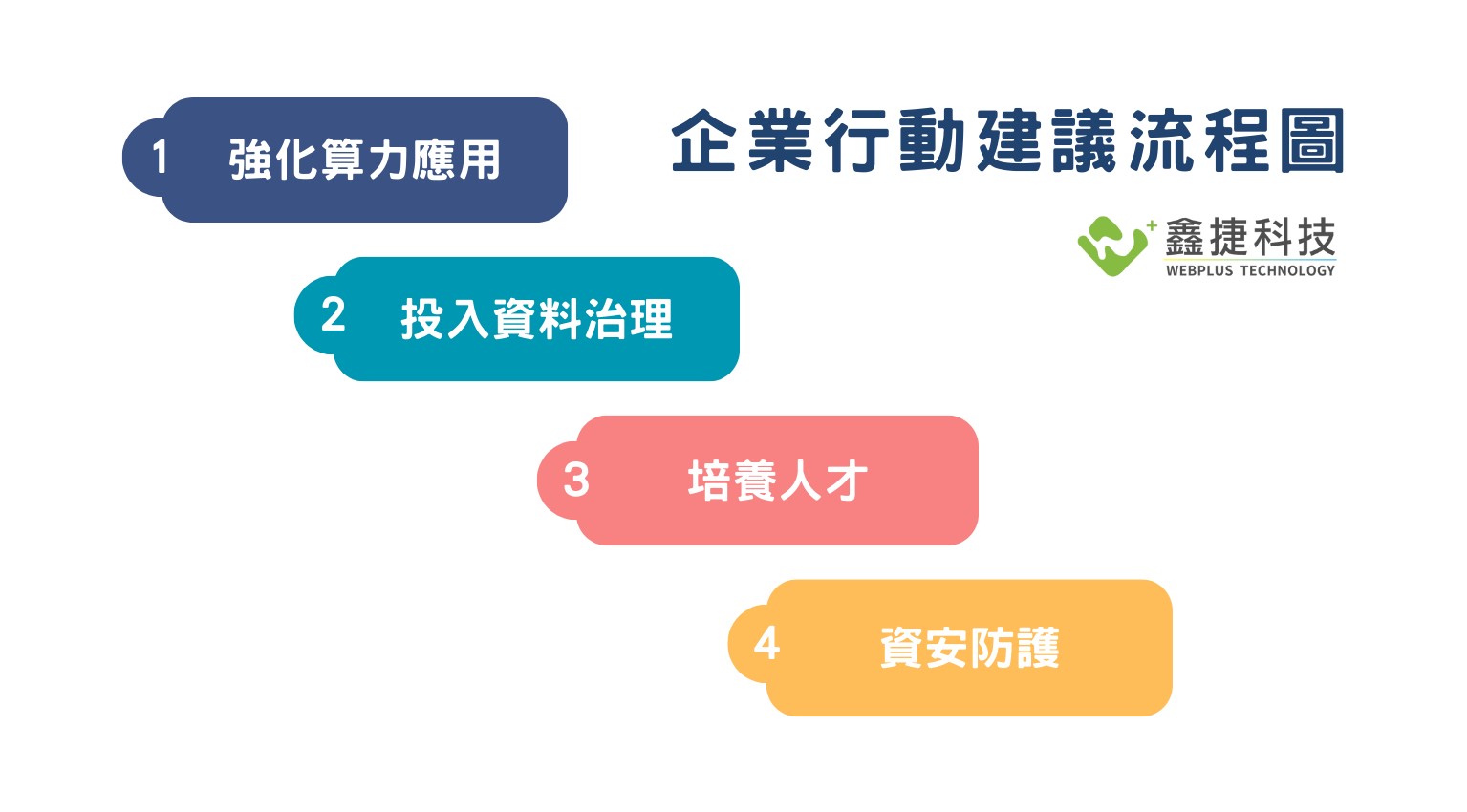 企業行動建議流程圖

鑫捷科技
WEBPLUS TECHNOLOGY

1 強化算力應用

2 投入資料治理

3 培養人才

4 資安防護